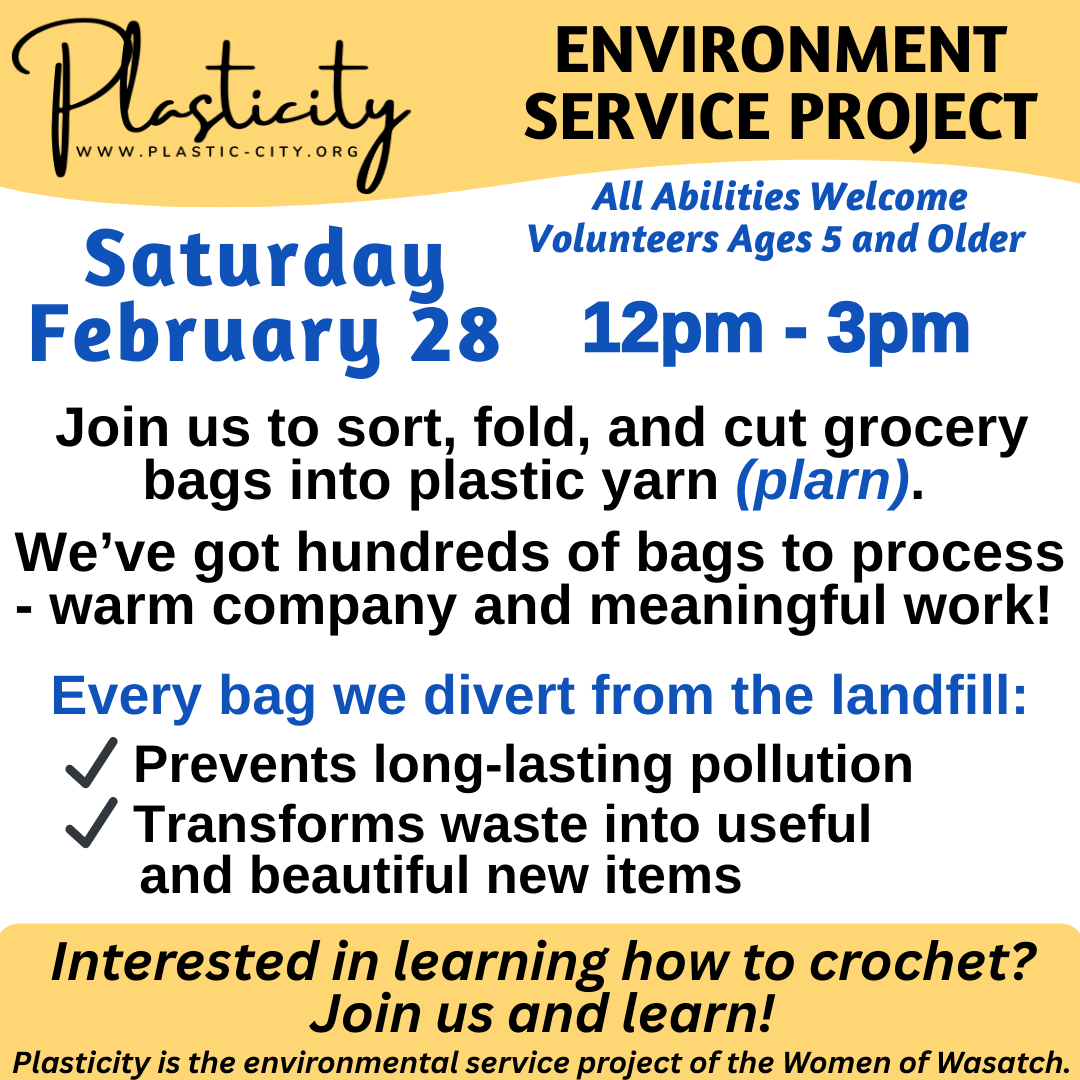 Plasticity
WWW.PLASTIC-CITY.ORG

ENVIRONMENT SERVICE PROJECT

All Abilities Welcome
Volunteers Ages 5 and Older

Saturday February 28

12pm - 3pm

Join us to sort, fold, and cut grocery bags into plastic yarn (plarn).

We've got hundreds of bags to process - warm company and meaningful work!

Every bag we divert from the landfill:

✓ Prevents long-lasting pollution
✓ Transforms waste into useful and beautiful new items

Interested in learning how to crochet? Join us and learn!

Plasticity is the environmental service project of the Women of Wasatch.